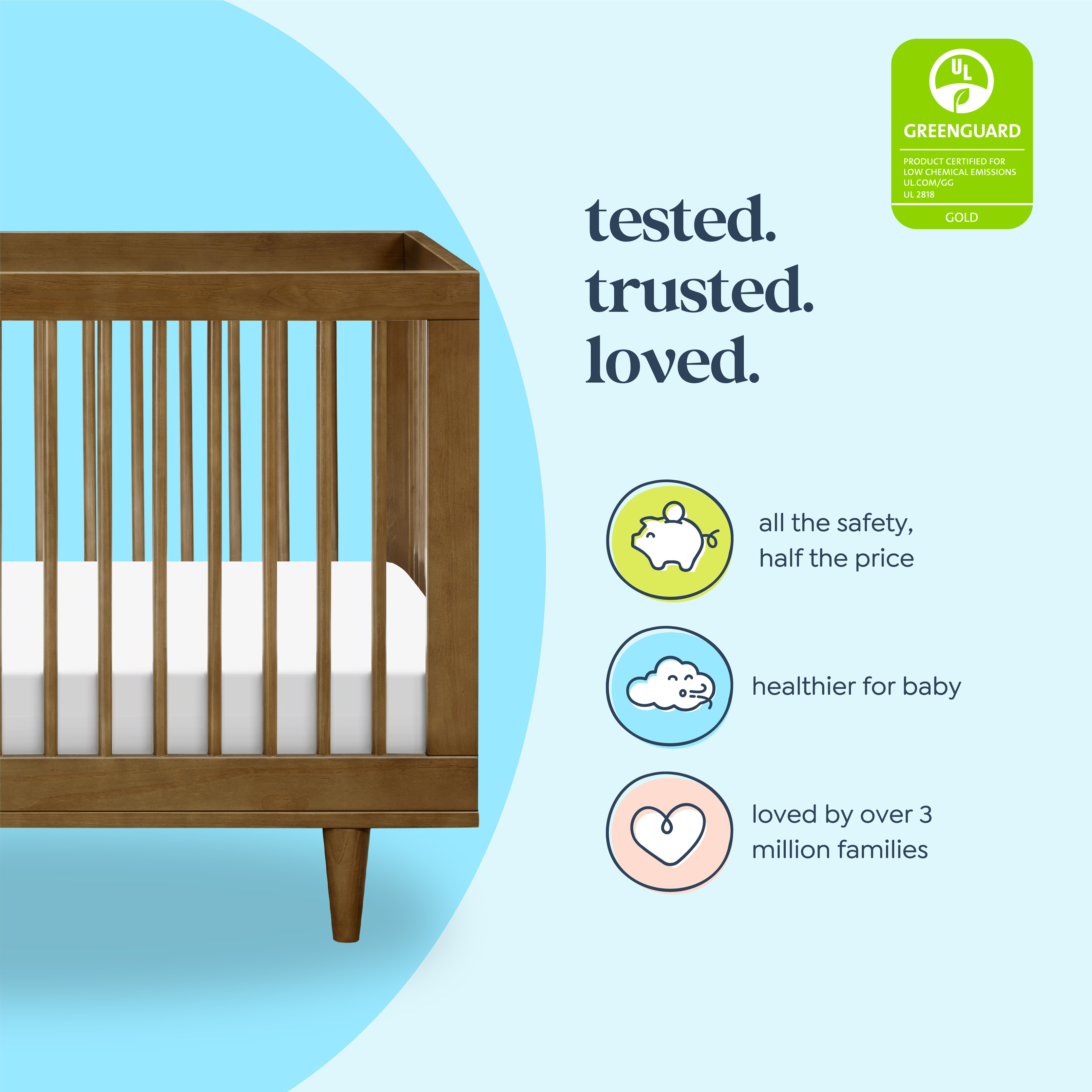 UL

GREENGUARD

PRODUCT CERTIFIED FOR LOW CHEMICAL EMISSIONS
UL.COM/GG
UL 2818

GOLD

tested.
trusted.
loved.

all the safety, half the price

healthier for baby

loved by over 3 million families